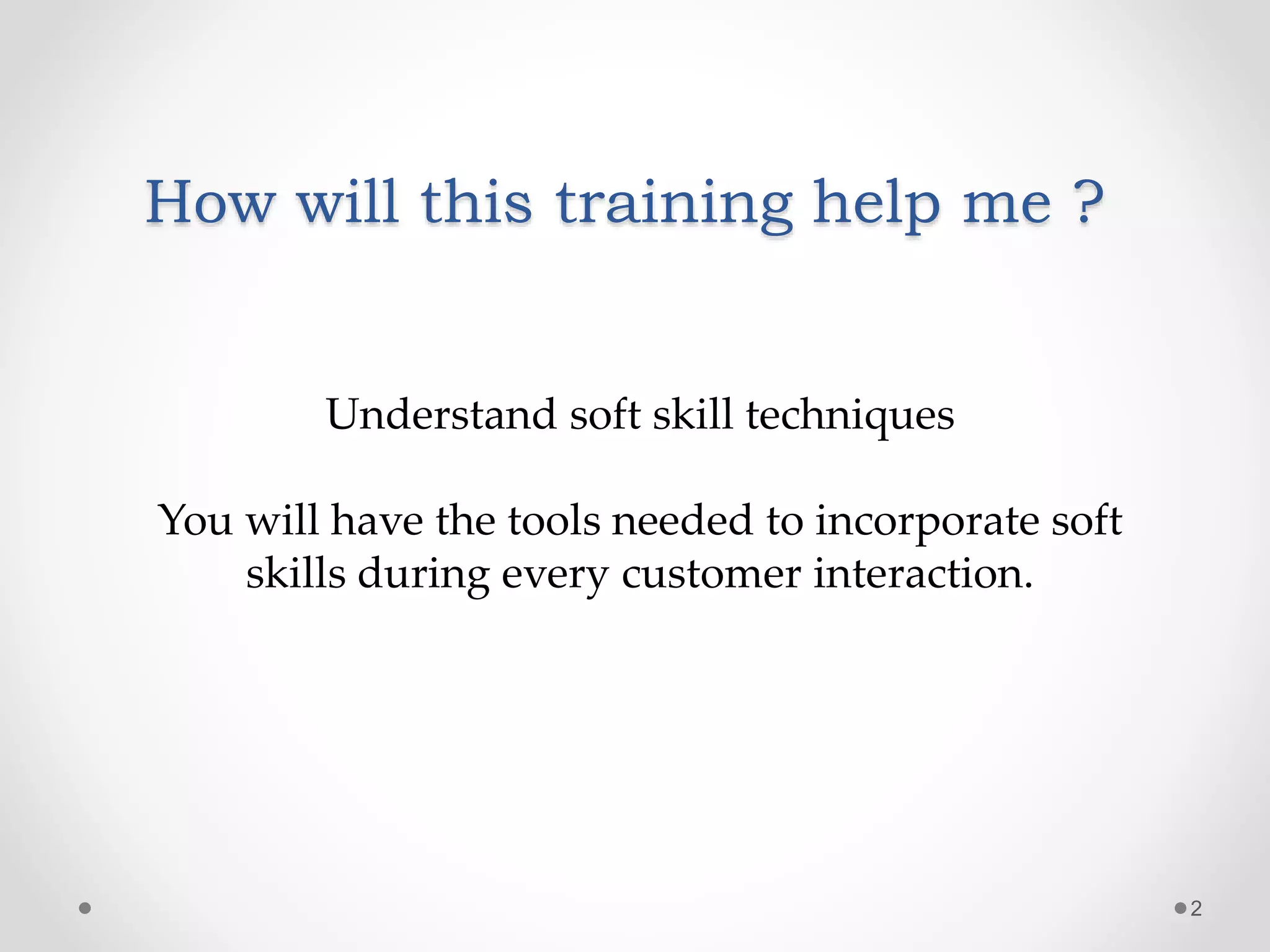 How will this training help me ?

Understand soft skill techniques

You will have the tools needed to incorporate soft skills during every customer interaction.

2